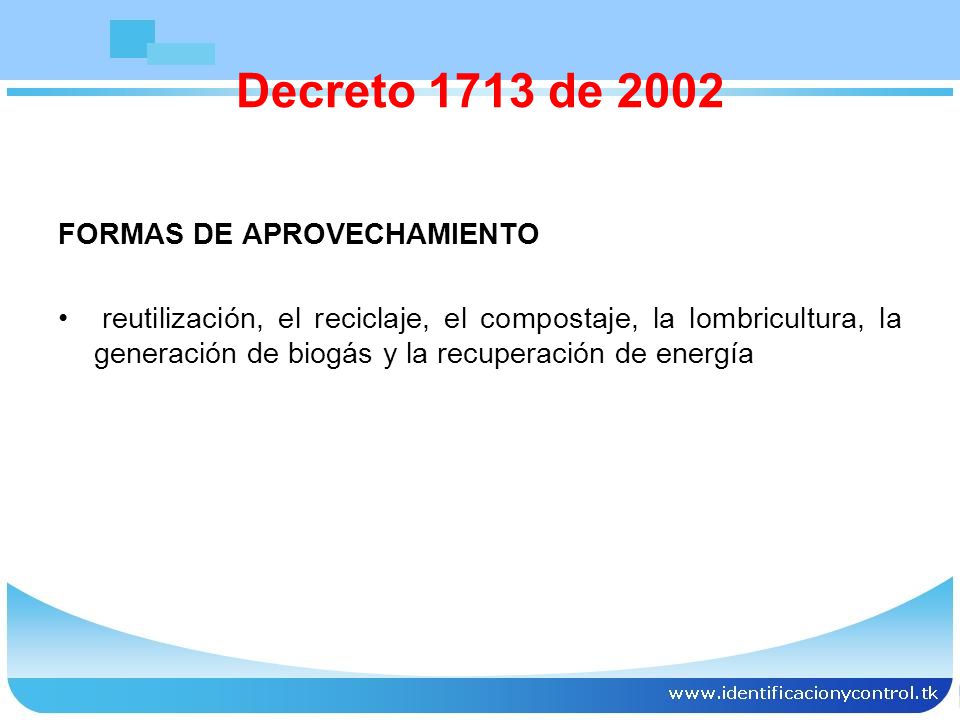 Decreto 1713 de 2002

FORMAS DE APROVECHAMIENTO

• reutilización, el reciclaje, el compostaje, la lombricultura, la generación de biogás y la recuperación de energía

www.identificacionycontrol.tk